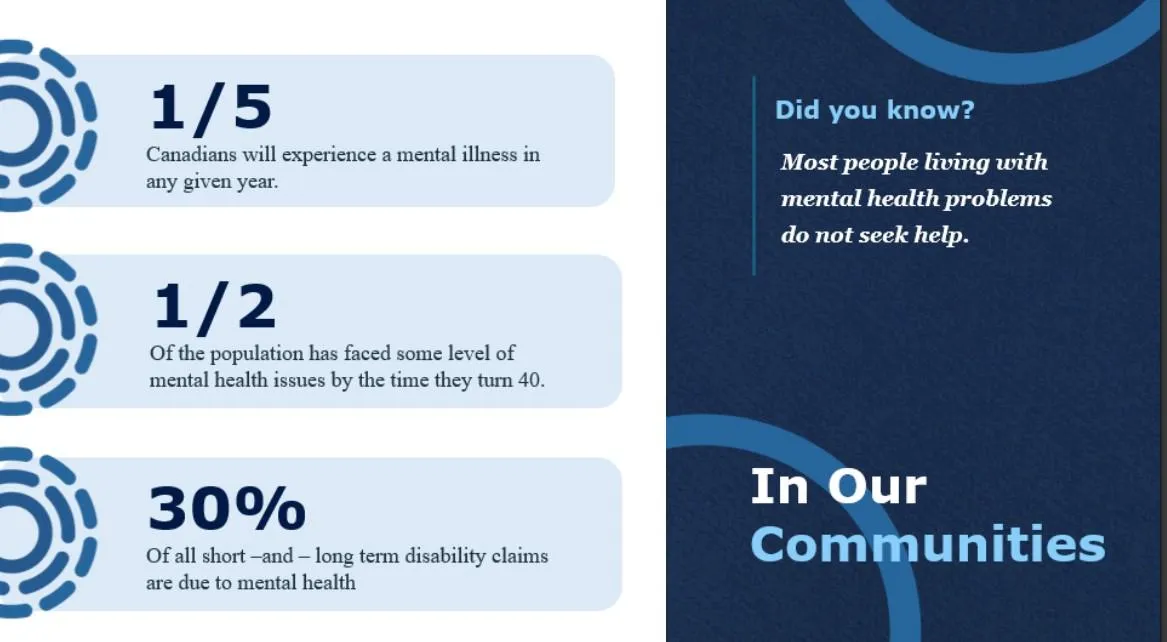 1/5
Canadians will experience a mental illness in any given year.

1/2
Of the population has faced some level of mental health issues by the time they turn 40.

30%
Of all short –and – long term disability claims are due to mental health

Did you know?

Most people living with mental health problems do not seek help.

In Our
Communities